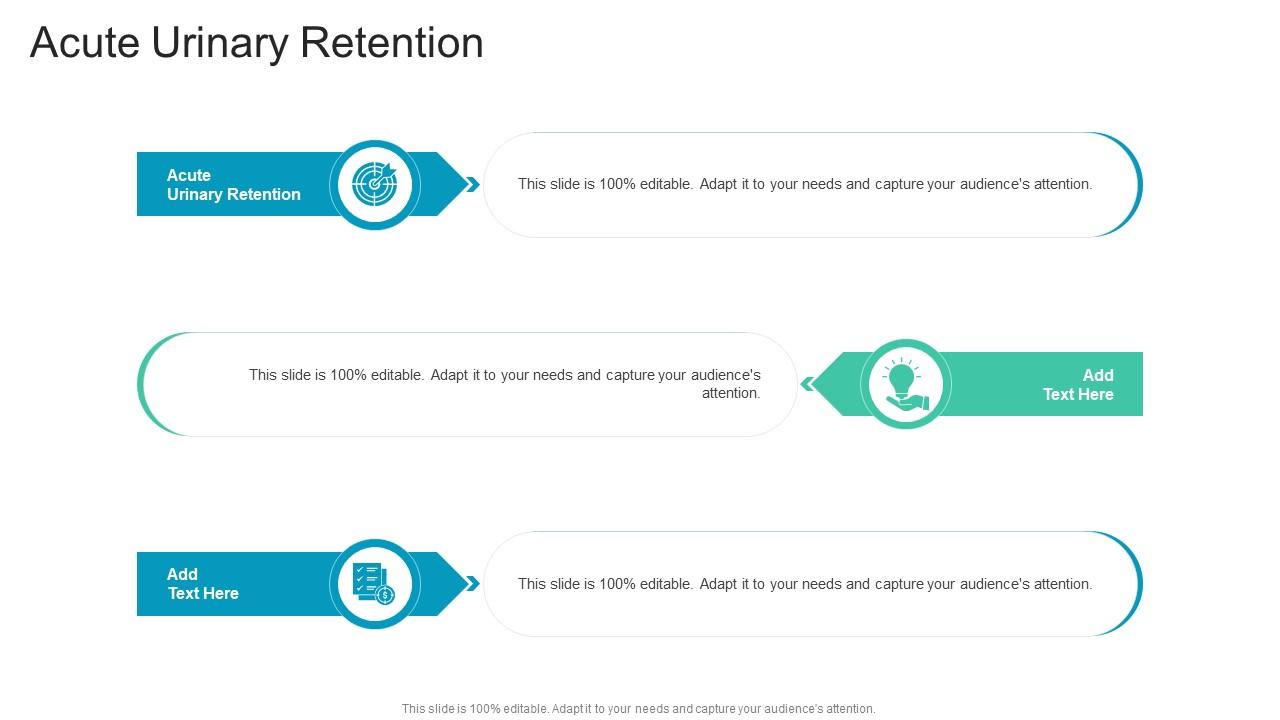 Acute Urinary Retention

Acute
Urinary Retention

This slide is 100% editable. Adapt it to your needs and capture your audience's attention.

This slide is 100% editable. Adapt it to your needs and capture your audience's attention.

Add
Text Here

Add
Text Here

This slide is 100% editable. Adapt it to your needs and capture your audience's attention.

This slide is 100% editable. Adapt it to your needs and capture your audience's attention.